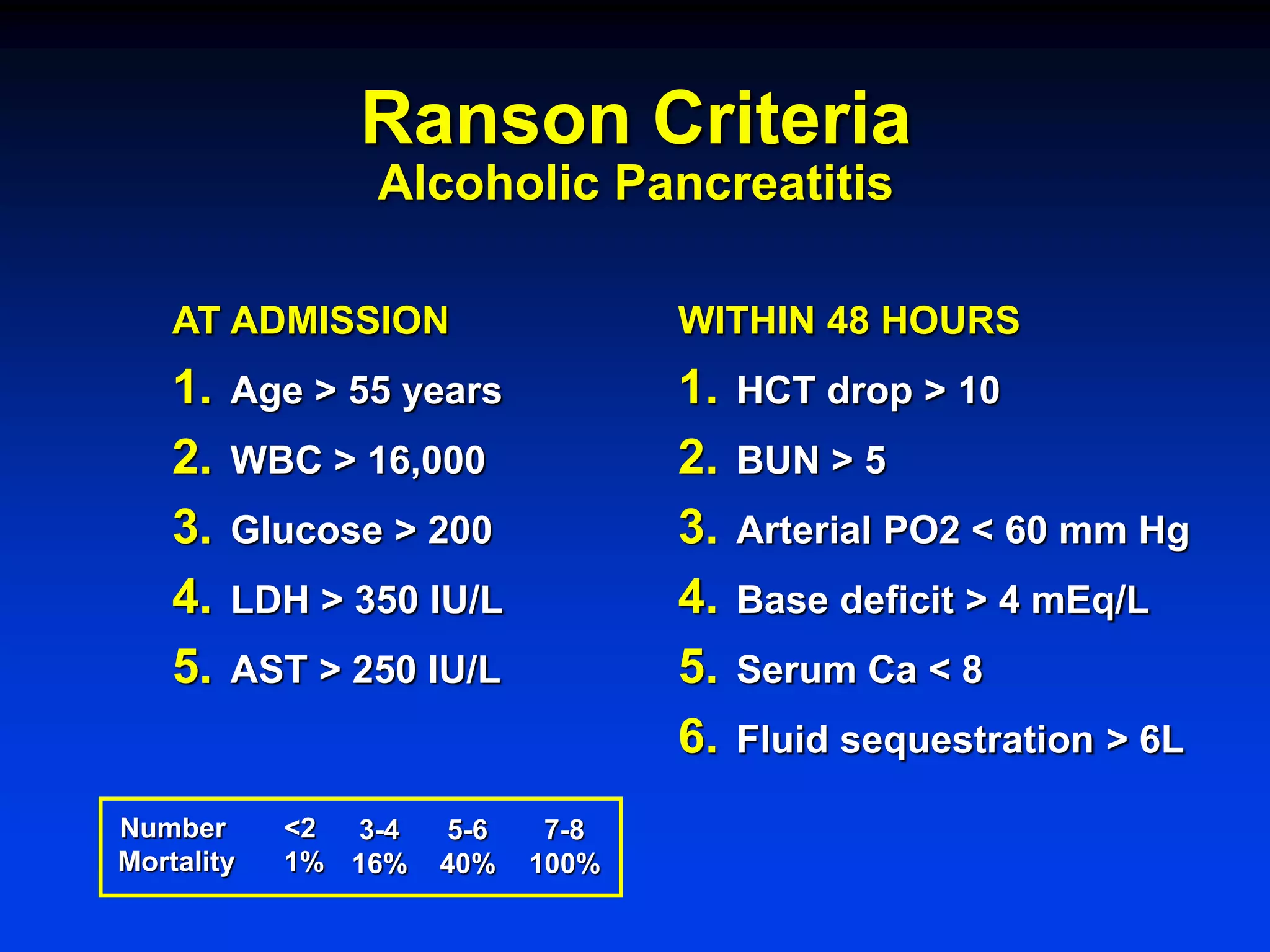 Ranson Criteria
Alcoholic Pancreatitis

AT ADMISSION

1. Age > 55 years
2. WBC > 16,000
3. Glucose > 200
4. LDH > 350 IU/L
5. AST > 250 IU/L

WITHIN 48 HOURS

1. HCT drop > 10
2. BUN > 5
3. Arterial PO2 < 60 mm Hg
4. Base deficit > 4 mEq/L
5. Serum Ca < 8
6. Fluid sequestration > 6L

| Number | <2 | 3-4 | 5-6 | 7-8 |
|---|---|---|---|---|
| Mortality | 1% | 16% | 40% | 100% |